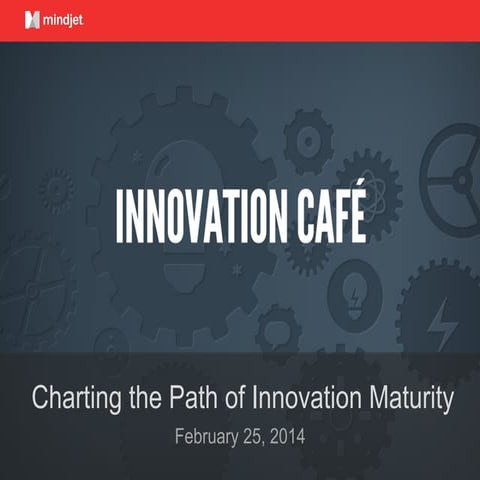 mindjet

INNOVATION CAFÉ

Charting the Path of Innovation Maturity

February 25, 2014